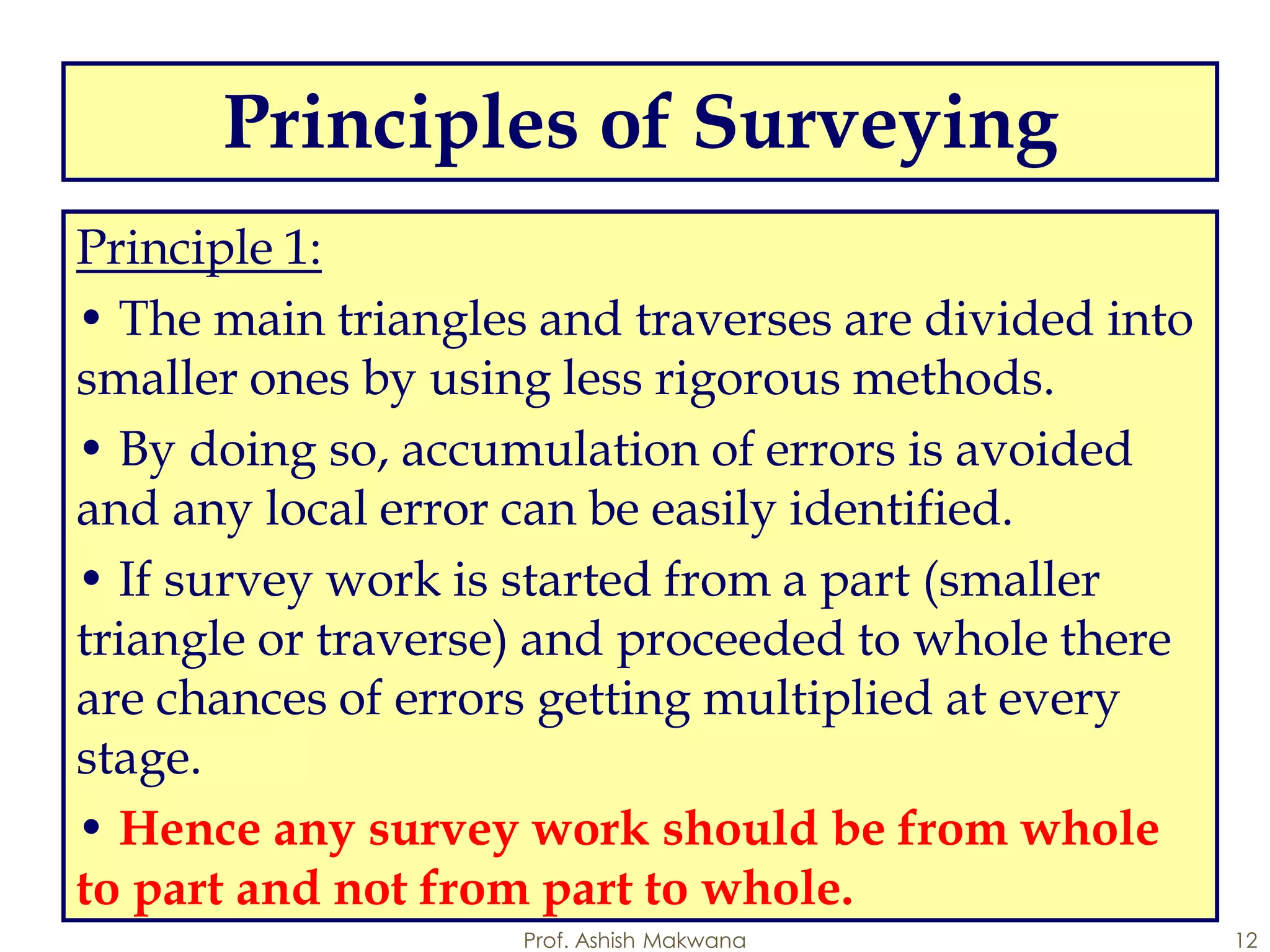 Principles of Surveying

Principle 1:

• The main triangles and traverses are divided into smaller ones by using less rigorous methods.

• By doing so, accumulation of errors is avoided and any local error can be easily identified.

• If survey work is started from a part (smaller triangle or traverse) and proceeded to whole there are chances of errors getting multiplied at every stage.

• Hence any survey work should be from whole to part and not from part to whole.

Prof. Ashish Makwana

12